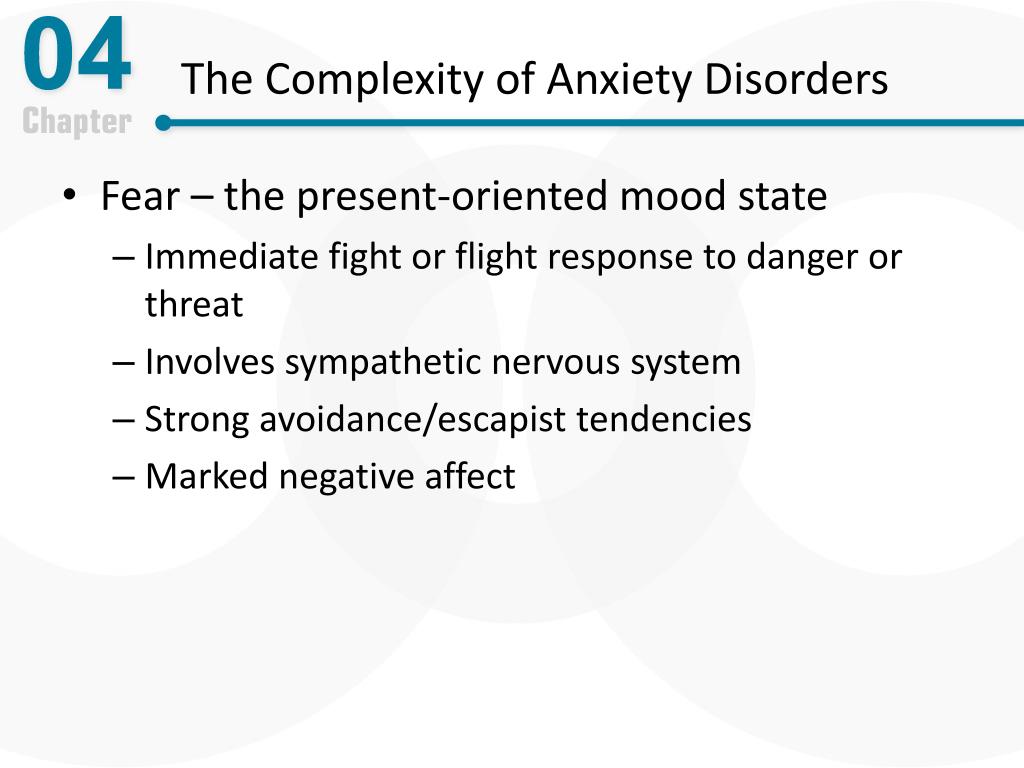 04
Chapter

The Complexity of Anxiety Disorders

• Fear – the present-oriented mood state
– Immediate fight or flight response to danger or threat
– Involves sympathetic nervous system
– Strong avoidance/escapist tendencies
– Marked negative affect